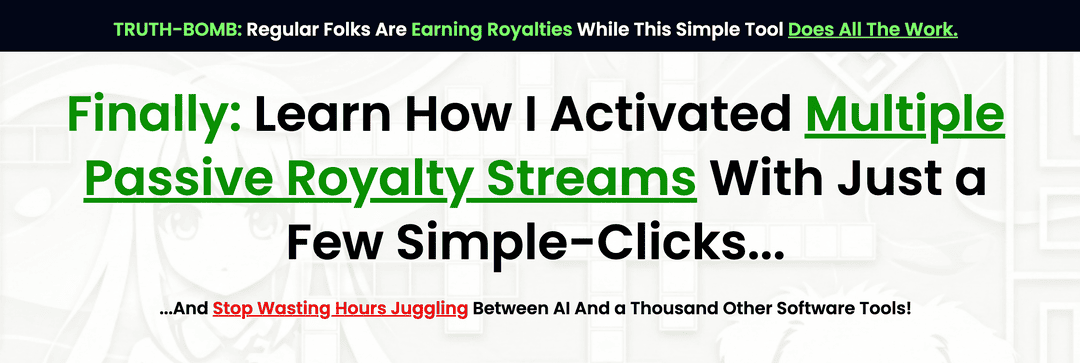 TRUTH-BOMB: Regular Folks Are Earning Royalties While This Simple Tool Does All The Work.

Finally: Learn How I Activated Multiple Passive Royalty Streams With Just a Few Simple-Clicks...

...And Stop Wasting Hours Juggling Between AI And a Thousand Other Software Tools!